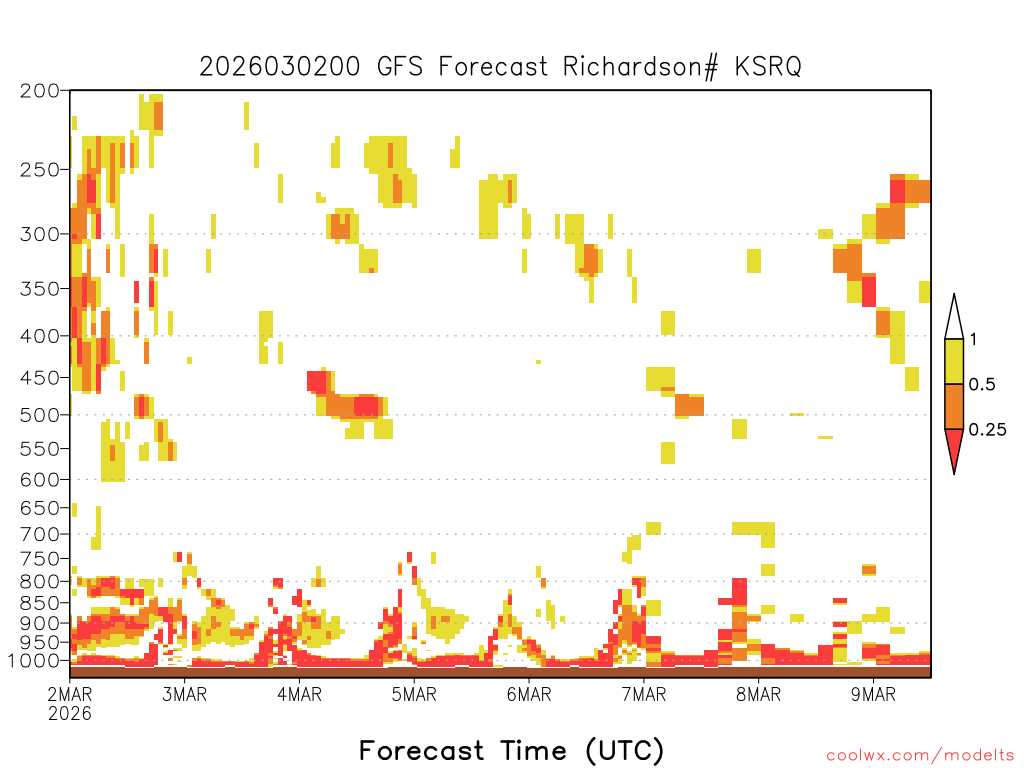 2026030200 GFS Forecast Richardson# KSRQ

200
250
300
350
400
450
500
550
600
650
700
750
800
850
900
950
1000

1
0.5
0.25

2MAR
2026
3MAR
4MAR
5MAR
6MAR
7MAR
8MAR
9MAR

Forecast Time (UTC)

coolwx.com/modelts